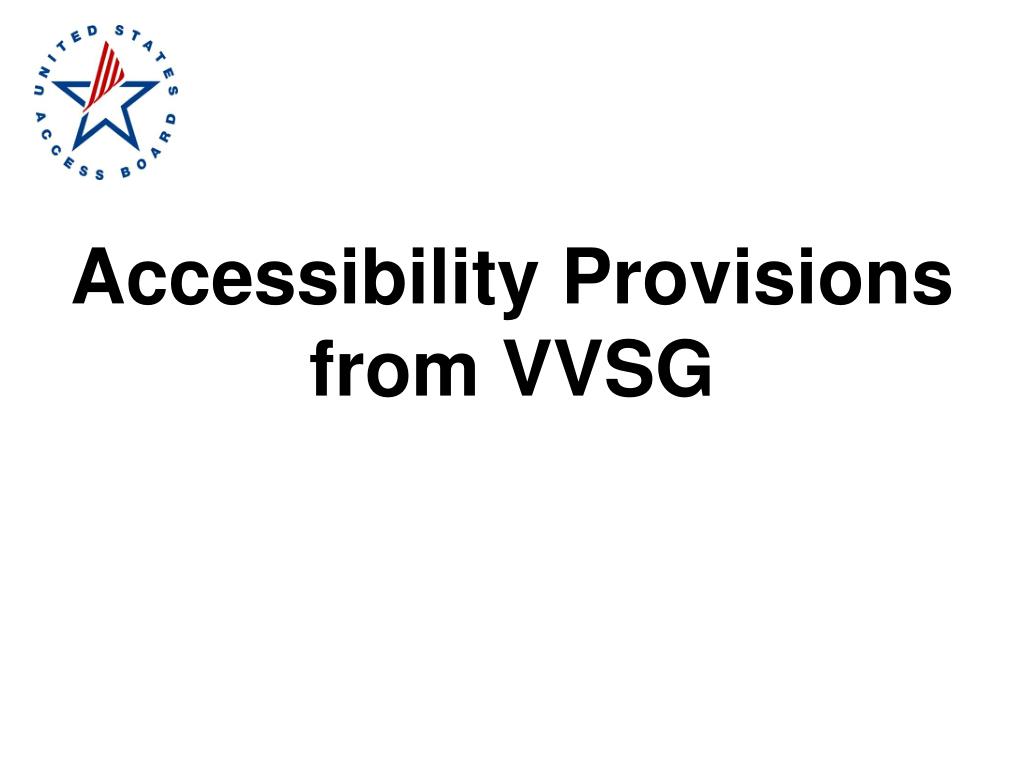 UNITED STATES ACCESS BOARD

Accessibility Provisions from VVSG